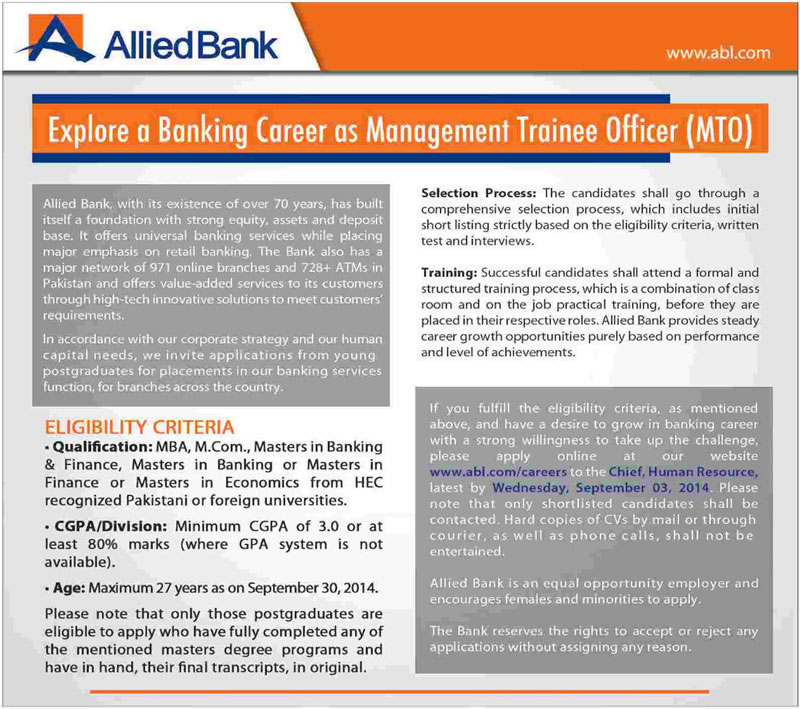 Allied Bank

www.abl.com

Explore a Banking Career as Management Trainee Officer (MTO)

Allied Bank, with its existence of over 70 years, has built itself a foundation with strong equity, assets and deposit base. It offers universal banking services while placing major emphasis on retail banking. The Bank also has a major network of 971 online branches and 728+ ATMs in Pakistan and offers value-added services to its customers through high-tech innovative solutions to meet customers' requirements.

In accordance with our corporate strategy and our human capital needs, we invite applications from young postgraduates for placements in our banking services function, for branches across the country.

ELIGIBILITY CRITERIA

• Qualification: MBA, M.Com., Masters in Banking & Finance, Masters in Banking or Masters in Finance or Masters in Economics from HEC recognized Pakistani or foreign universities.

• CGPA/Division: Minimum CGPA of 3.0 or at least 80% marks (where GPA system is not available).

• Age: Maximum 27 years as on September 30, 2014.

Please note that only those postgraduates are eligible to apply who have fully completed any of the mentioned masters degree programs and have in hand, their final transcripts, in original.

Selection Process: The candidates shall go through a comprehensive selection process, which includes initial short listing strictly based on the eligibility criteria, written test and interviews.

Training: Successful candidates shall attend a formal and structured training process, which is a combination of class room and on the job practical training, before they are placed in their respective roles. Allied Bank provides steady career growth opportunities purely based on performance and level of achievements.

If you fulfill the eligibility criteria, as mentioned above, and have a desire to grow in banking career with a strong willingness to take up the challenge, please apply online at our website www.abl.com/careers to the Chief, Human Resource, latest by Wednesday, September 03, 2014. Please note that only shortlisted candidates shall be contacted. Hard copies of CVs by mail or through courier, as well as phone calls, shall not be entertained.

Allied Bank is an equal opportunity employer and encourages females and minorities to apply.

The Bank reserves the rights to accept or reject any applications without assigning any reason.